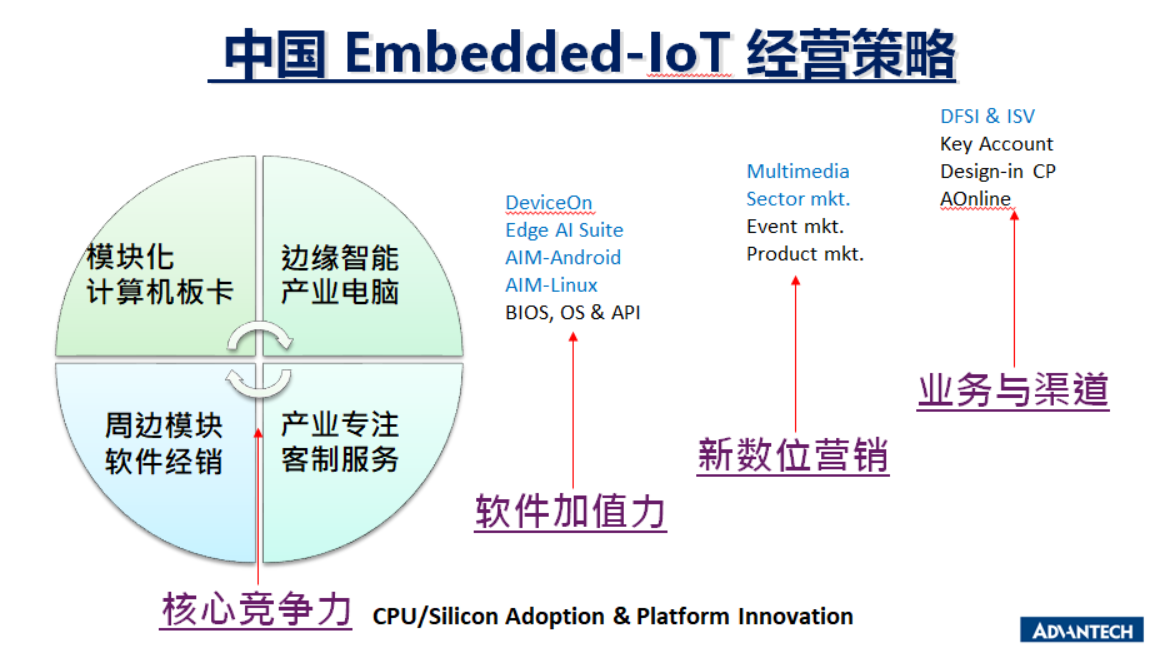 中国 Embedded-IoT 经营策略

模块化
计算机板卡

边缘智能
产业电脑

周边模块
软件经销

产业专注
客制服务

核心竞争力 CPU/Silicon Adoption & Platform Innovation

DeviceOn
Edge AI Suite
AIM-Android
AIM-Linux
BIOS, OS & API

软件加值力

Multimedia
Sector mkt.
Event mkt.
Product mkt.

新数位营销

DFSI & ISV
Key Account
Design-in CP
AOnline

业务与渠道

ADVANTECH